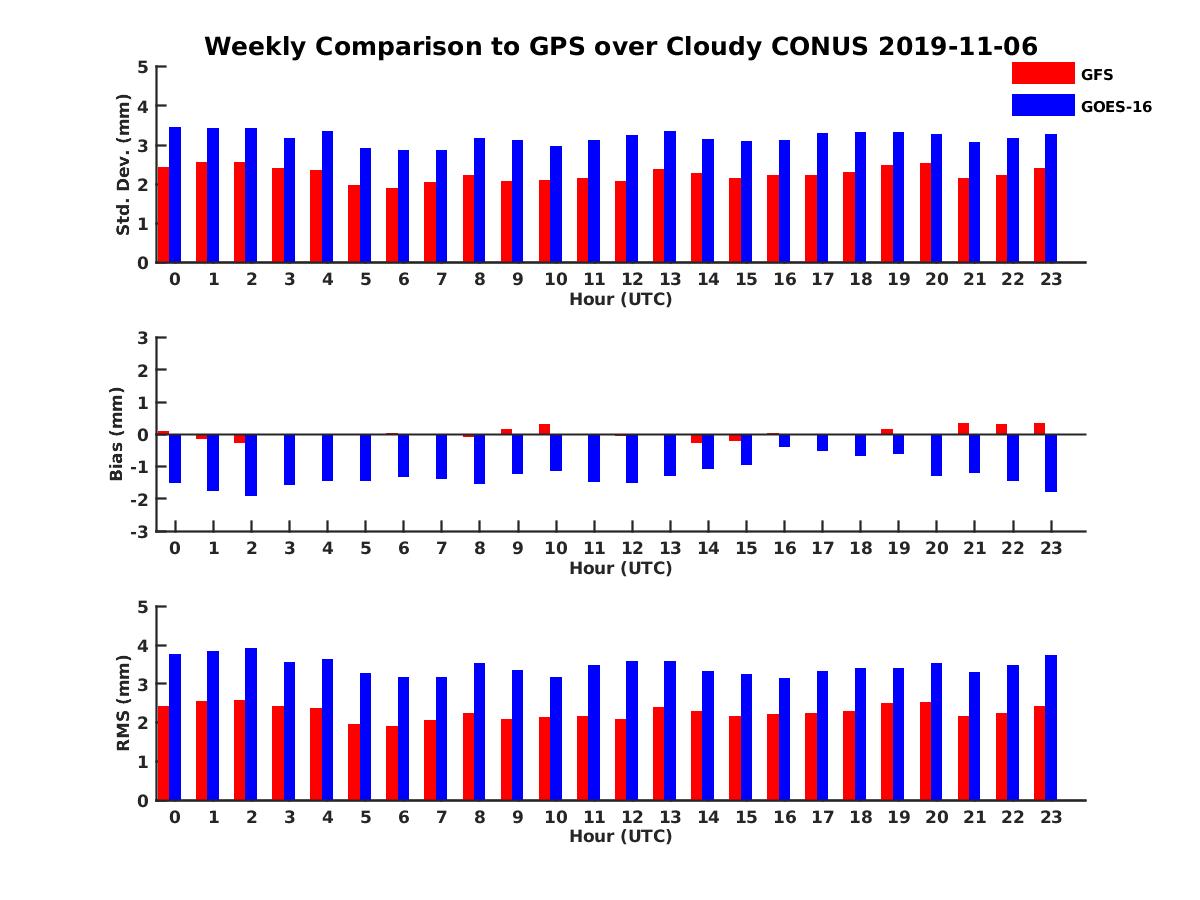 Weekly Comparison to GPS over Cloudy CONUS 2019-11-06

GFS
GOES-16

Std. Dev. (mm)
5
4
3
2
1
0
0 1 2 3 4 5 6 7 8 9 10 11 12 13 14 15 16 17 18 19 20 21 22 23
Hour (UTC)

Bias (mm)
3
2
1
0
-1
-2
-3
0 1 2 3 4 5 6 7 8 9 10 11 12 13 14 15 16 17 18 19 20 21 22 23
Hour (UTC)

RMS (mm)
5
4
3
2
1
0
0 1 2 3 4 5 6 7 8 9 10 11 12 13 14 15 16 17 18 19 20 21 22 23
Hour (UTC)